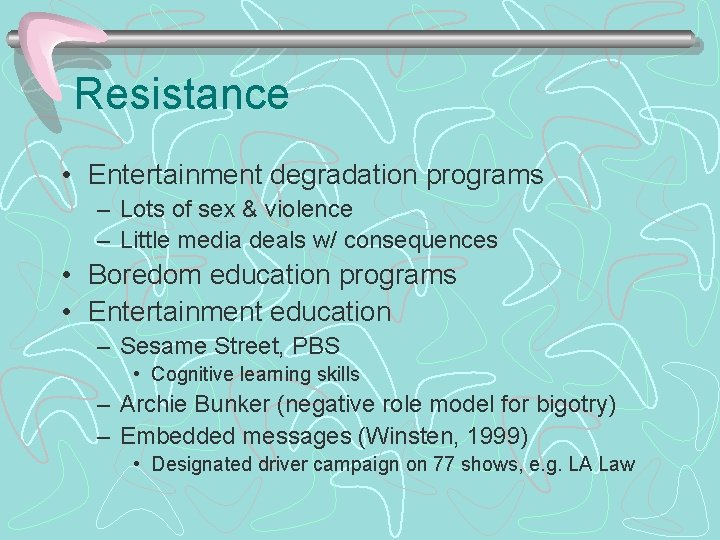 Resistance

• Entertainment degradation programs
– Lots of sex & violence
– Little media deals w/ consequences
• Boredom education programs
• Entertainment education
– Sesame Street, PBS
• Cognitive learning skills
– Archie Bunker (negative role model for bigotry)
– Embedded messages (Winsten, 1999)
• Designated driver campaign on 77 shows, e.g. LA Law